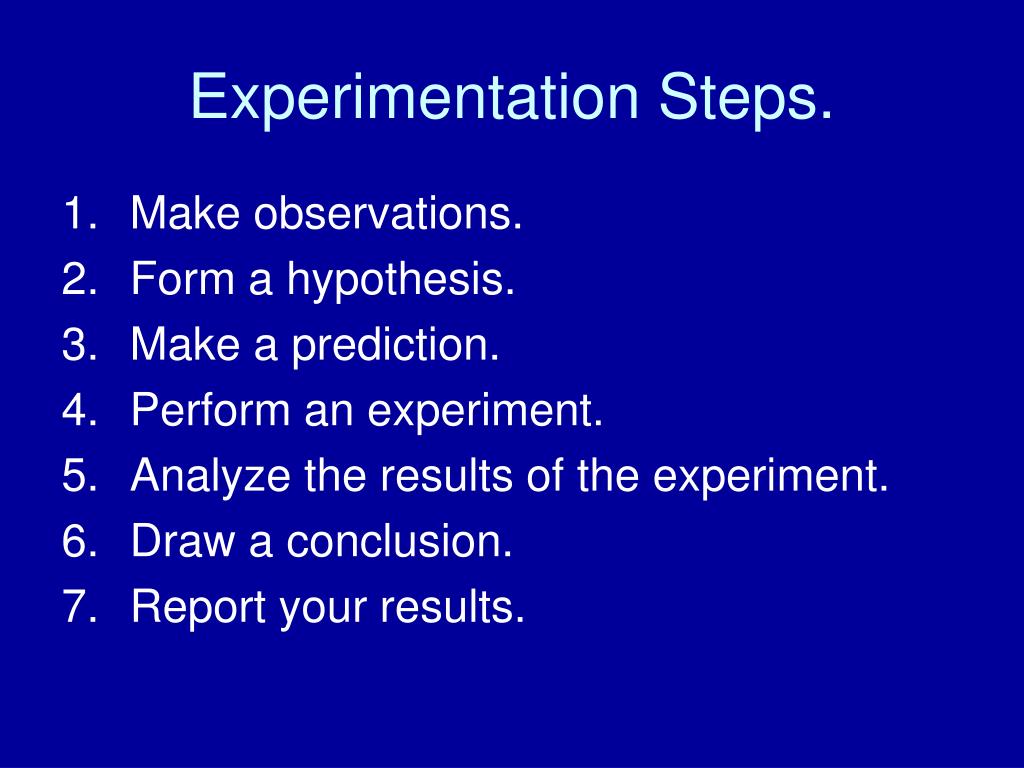 Experimentation Steps.

1. Make observations.
2. Form a hypothesis.
3. Make a prediction.
4. Perform an experiment.
5. Analyze the results of the experiment.
6. Draw a conclusion.
7. Report your results.